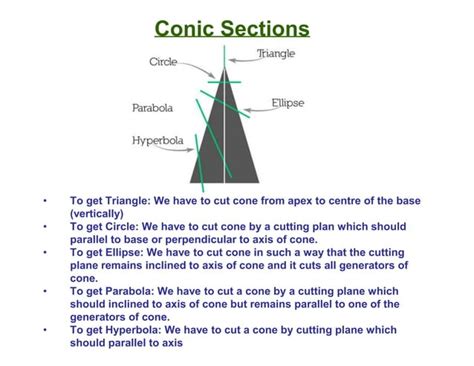 Conic Sections

Circle

Triangle

Parabola

Ellipse

Hyperbola

• To get Triangle: We have to cut cone from apex to centre of the base (vertically)
• To get Circle: We have to cut cone by a cutting plan which should parallel to base or perpendicular to axis of cone.
• To get Ellipse: We have to cut cone in such a way that the cutting plane remains inclined to axis of cone and it cuts all generators of cone.
• To get Parabola: We have to cut a cone by a cutting plane which should inclined to axis of cone but remains parallel to one of the generators of cone.
• To get Hyperbola: We have to cut a cone by cutting plane which should parallel to axis